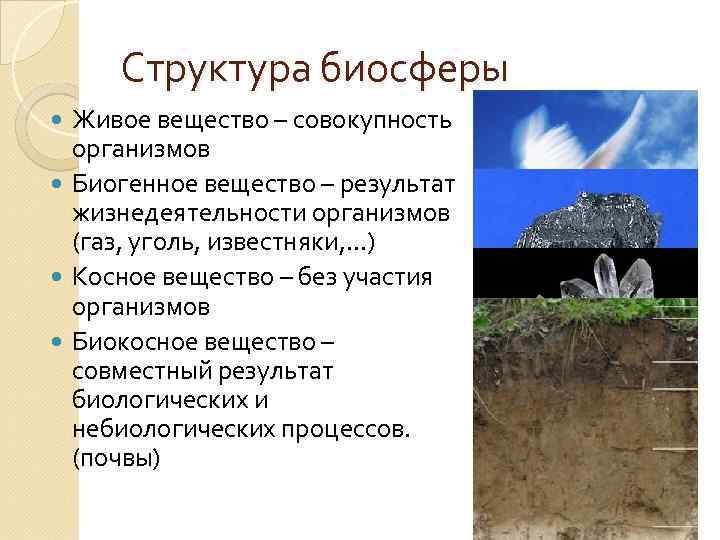 Структура биосферы

- Живое вещество – совокупность организмов
- Биогенное вещество – результат жизнедеятельности организмов (газ, уголь, известняки,…)
- Косное вещество – без участия организмов
- Биокосное вещество – совместный результат биологических и небиологических процессов. (почвы)